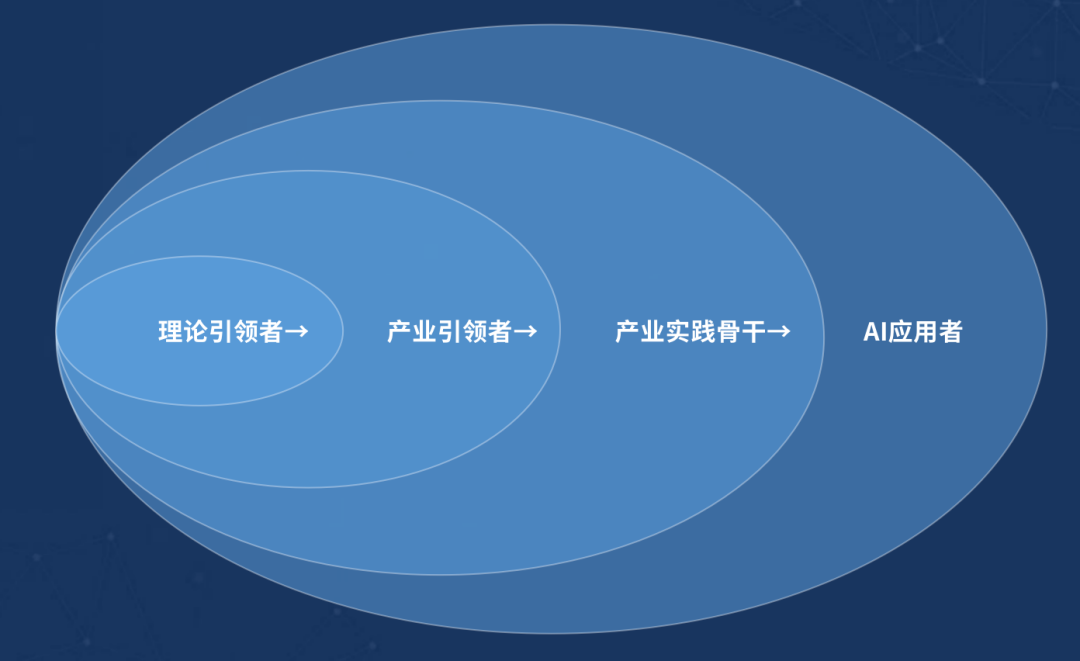 理论引领者→ 产业引领者→ 产业实践骨干→ AI应用者